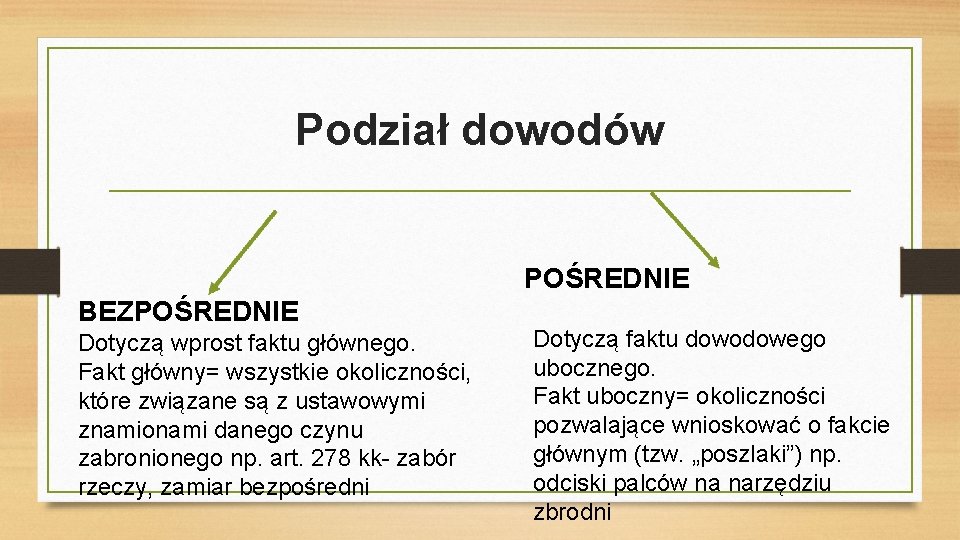 Podział dowodów

BEZPOŚREDNIE

Dotyczą wprost faktu głównego. Fakt główny= wszystkie okoliczności, które związane są z ustawowymi znamionami danego czynu zabronionego np. art. 278 kk- zabór rzeczy, zamiar bezpośredni

POŚREDNIE

Dotyczą faktu dowodowego ubocznego. Fakt uboczny= okoliczności pozwalające wnioskować o fakcie głównym (tzw. „poszlaki”) np. odciski palców na narzędziu zbrodni